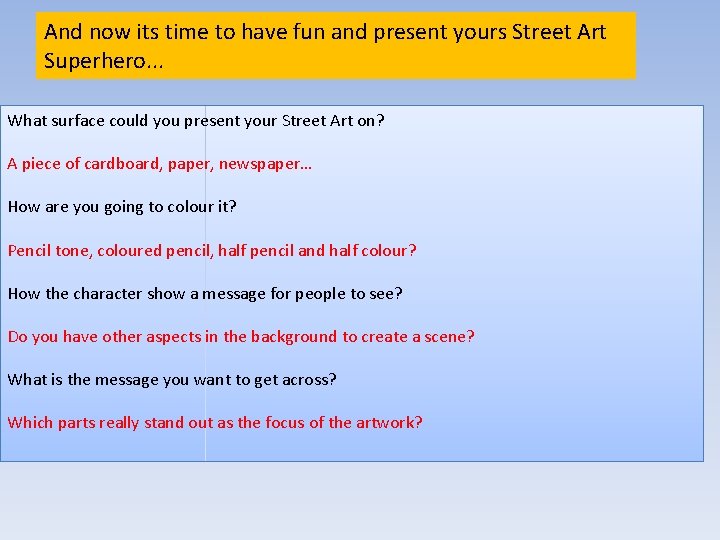 And now its time to have fun and present yours Street Art Superhero…

What surface could you present your Street Art on?

A piece of cardboard, paper, newspaper…

How are you going to colour it?

Pencil tone, coloured pencil, half pencil and half colour?

How the character show a message for people to see?

Do you have other aspects in the background to create a scene?

What is the message you want to get across?

Which parts really stand out as the focus of the artwork?